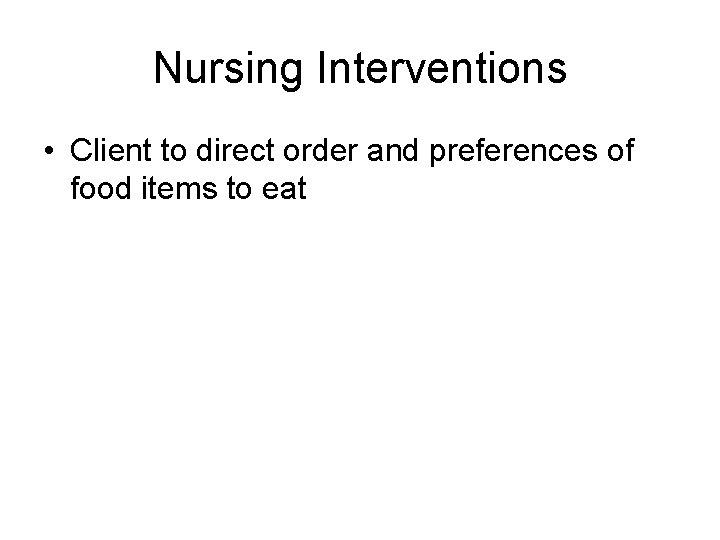 Nursing Interventions

• Client to direct order and preferences of food items to eat